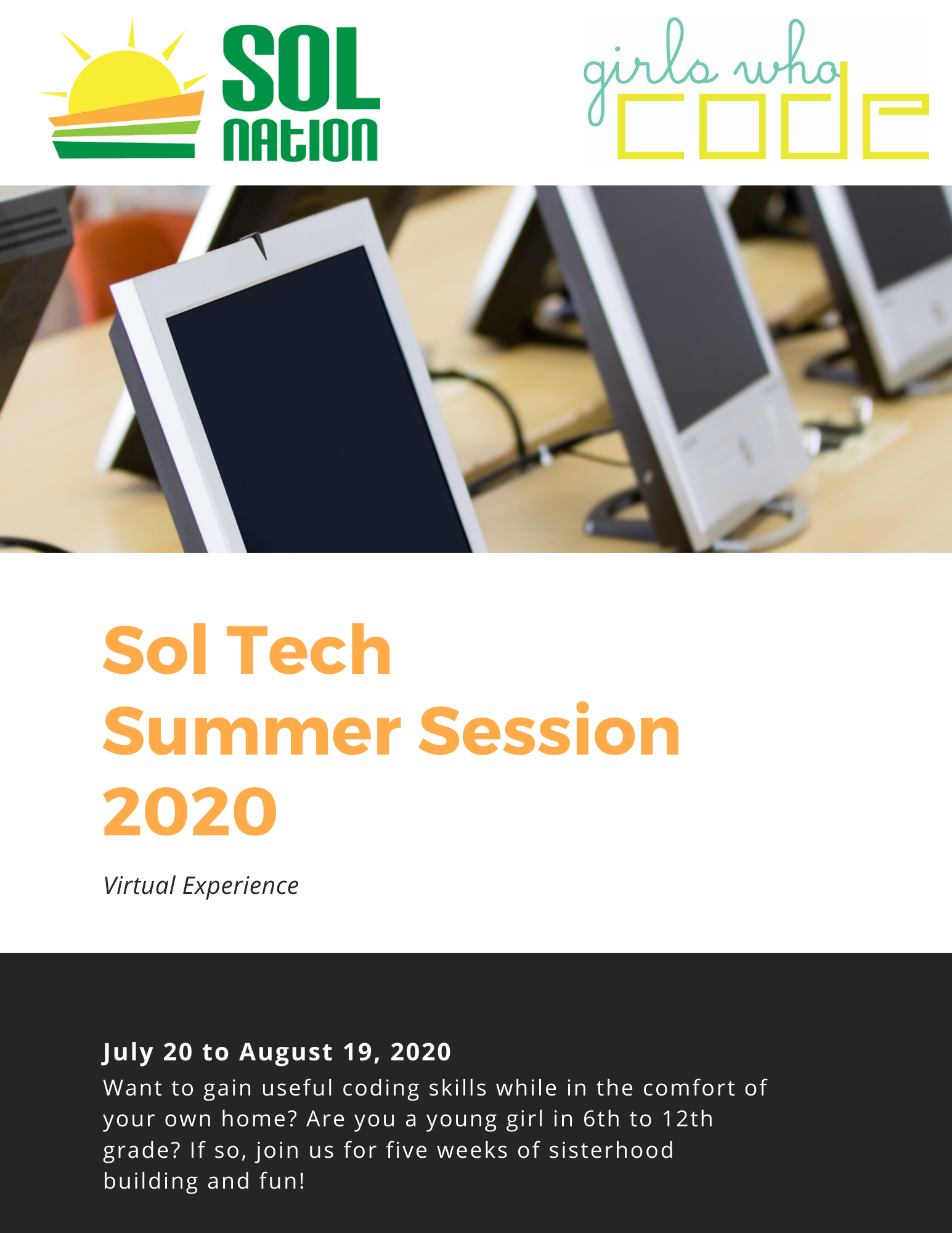 SOL NATION

girls who code

Sol Tech
Summer Session
2020

Virtual Experience

July 20 to August 19, 2020
Want to gain useful coding skills while in the comfort of your own home? Are you a young girl in 6th to 12th grade? If so, join us for five weeks of sisterhood building and fun!